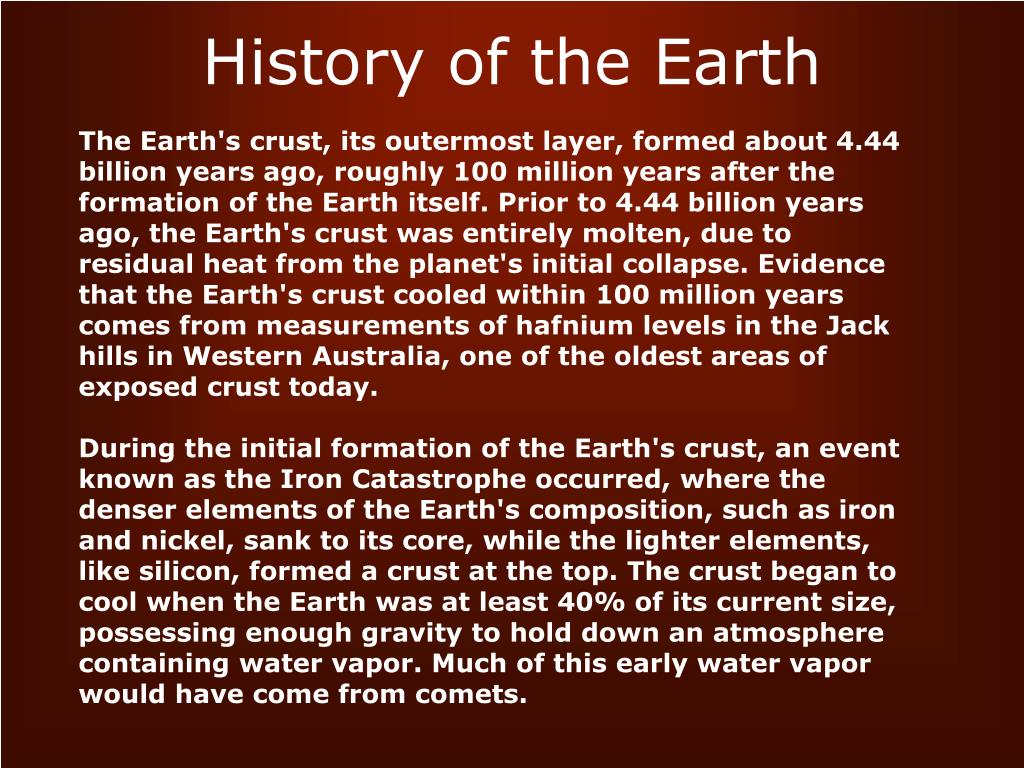 History of the Earth

The Earth's crust, its outermost layer, formed about 4.44 billion years ago, roughly 100 million years after the formation of the Earth itself. Prior to 4.44 billion years ago, the Earth's crust was entirely molten, due to residual heat from the planet's initial collapse. Evidence that the Earth's crust cooled within 100 million years comes from measurements of hafnium levels in the Jack hills in Western Australia, one of the oldest areas of exposed crust today.

During the initial formation of the Earth's crust, an event known as the Iron Catastrophe occurred, where the denser elements of the Earth's composition, such as iron and nickel, sank to its core, while the lighter elements, like silicon, formed a crust at the top. The crust began to cool when the Earth was at least 40% of its current size, possessing enough gravity to hold down an atmosphere containing water vapor. Much of this early water vapor would have come from comets.